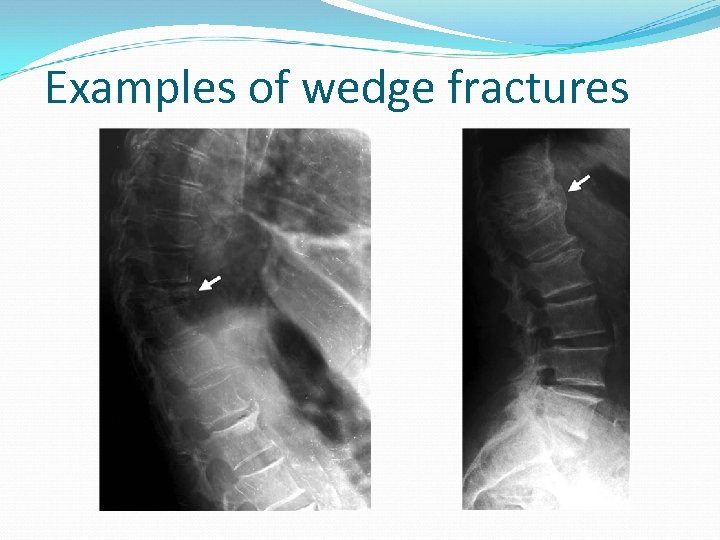 Examples of wedge fractures